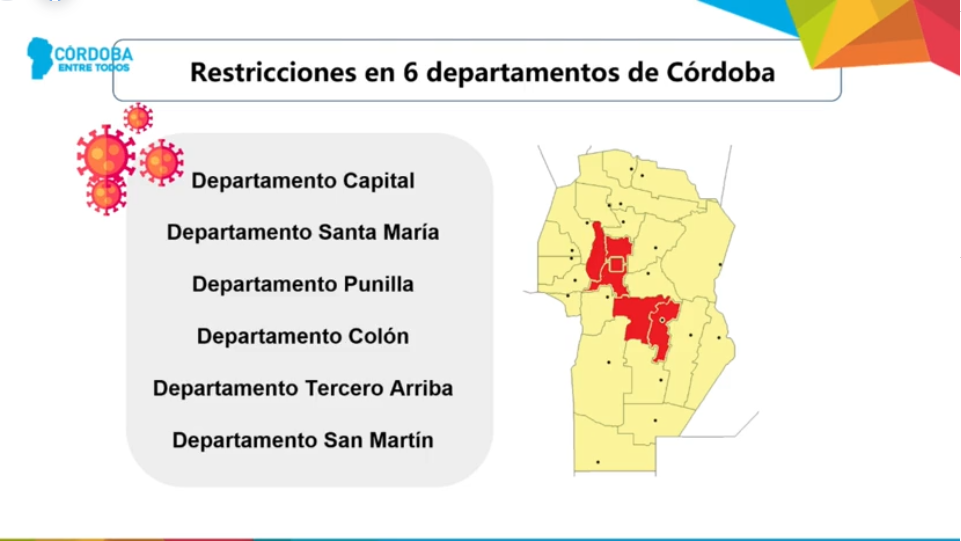 CÓRDOBA
ENTRE TODOS

Restricciones en 6 departamentos de Córdoba

Departamento Capital

Departamento Santa María

Departamento Punilla

Departamento Colón

Departamento Tercero Arriba

Departamento San Martín